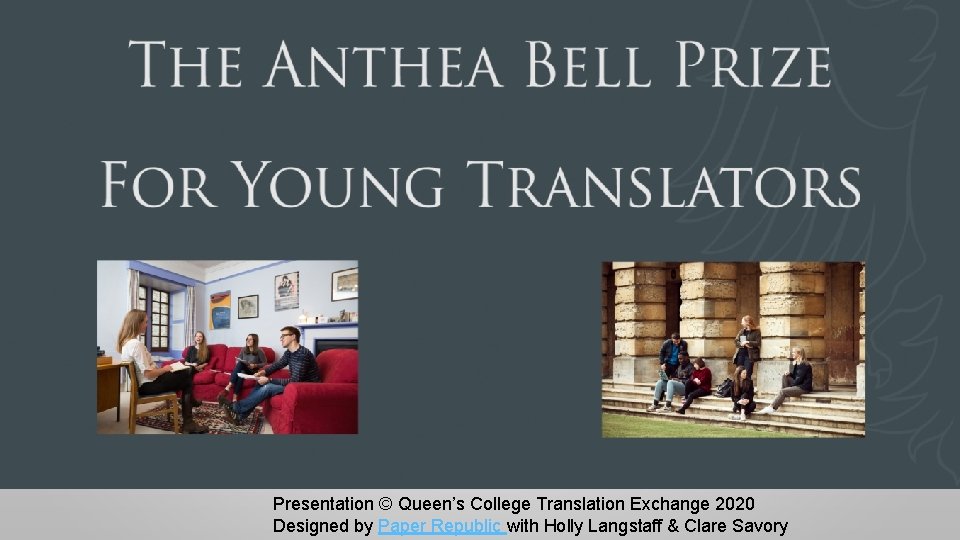 THE ANTHEA BELL PRIZE

FOR YOUNG TRANSLATORS

Presentation © Queen's College Translation Exchange 2020
Designed by Paper Republic with Holly Langstaff & Clare Savory